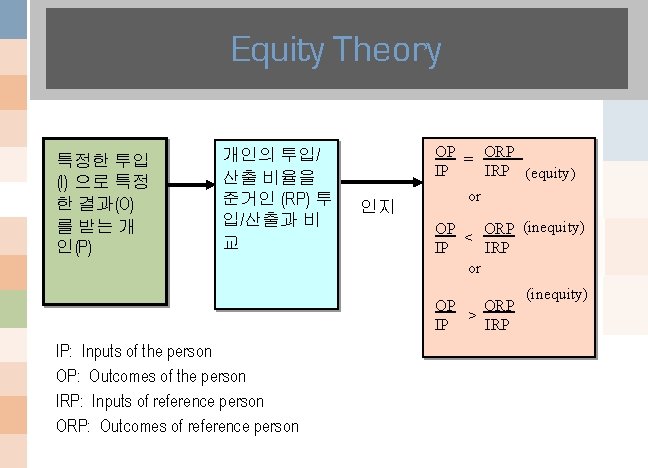 Equity Theory

특정한 투입(I) 으로 특정한 결과(O)를 받는 개인(P)

개인의 투입/산출 비율을 준거인 (RP) 투입/산출과 비교

인지

$\frac{OP}{IP} = \frac{ORP}{IRP}$ (equity)

or

$\frac{OP}{IP} < \frac{ORP}{IRP}$ (inequity)

or

$\frac{OP}{IP} > \frac{ORP}{IRP}$ (inequity)

IP: Inputs of the person
OP: Outcomes of the person
IRP: Inputs of reference person
ORP: Outcomes of reference person